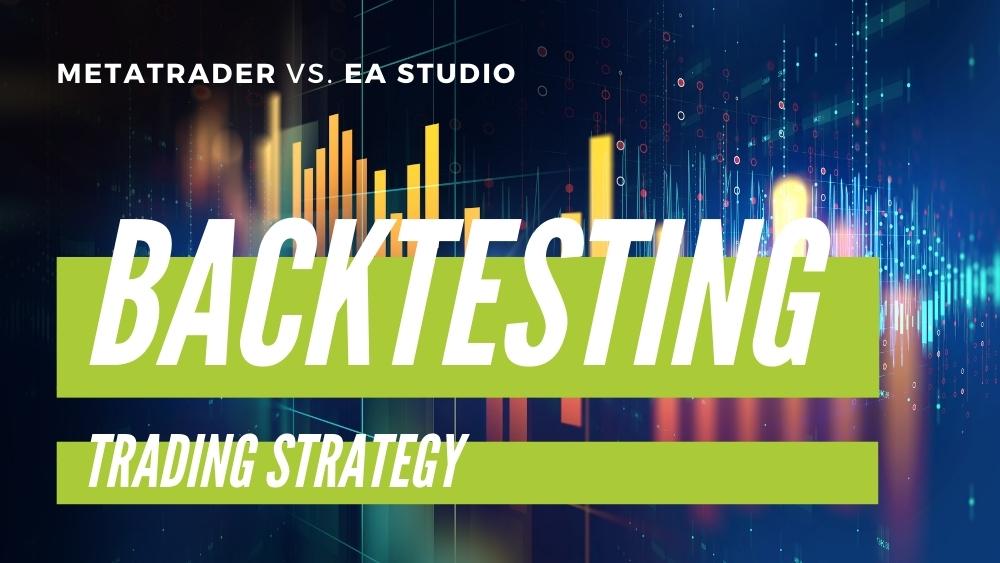 METATRADER VS. EA STUDIO

BACKTESTING

TRADING STRATEGY